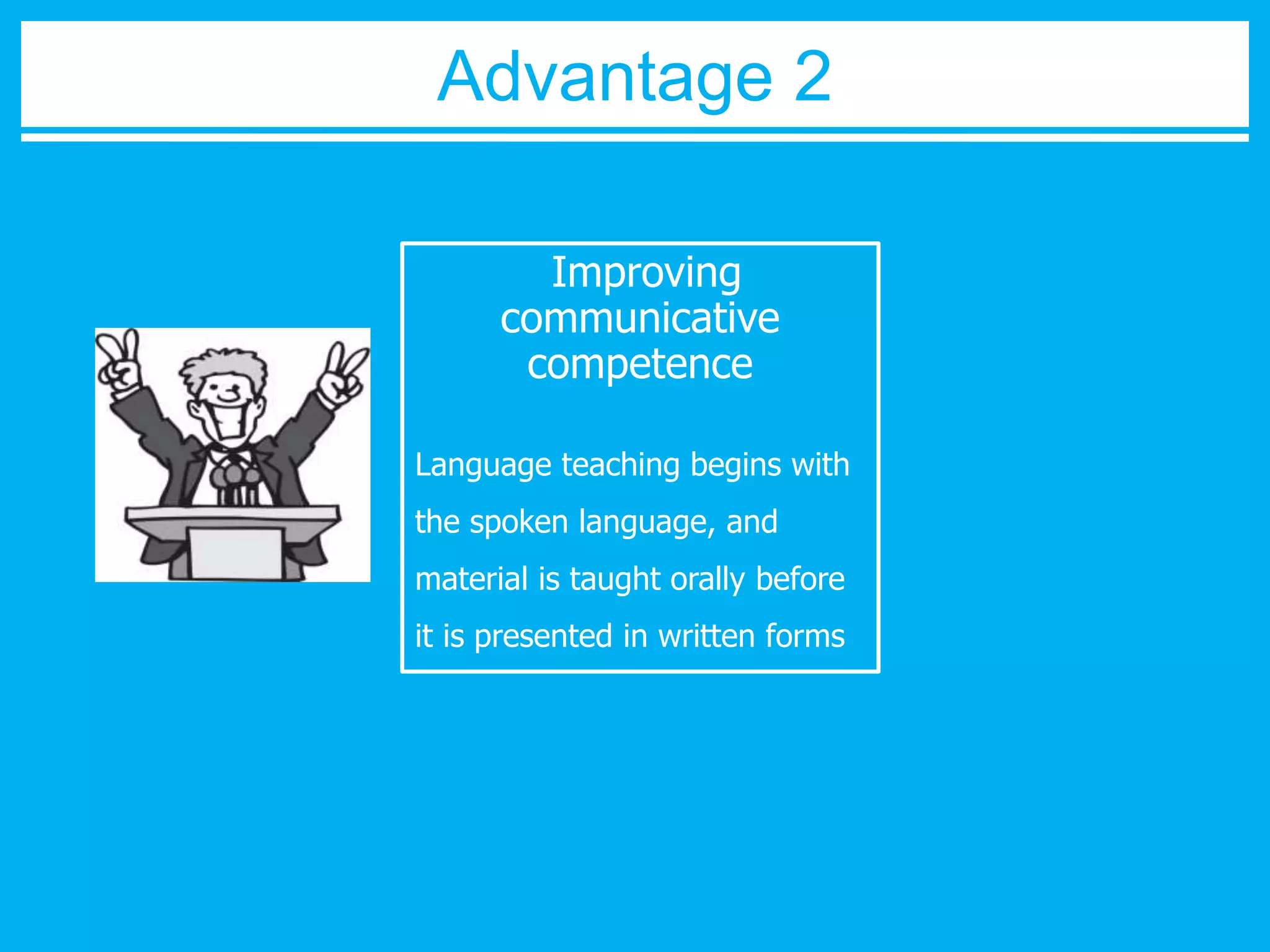 Advantage 2

Improving communicative competence

Language teaching begins with the spoken language, and material is taught orally before it is presented in written forms